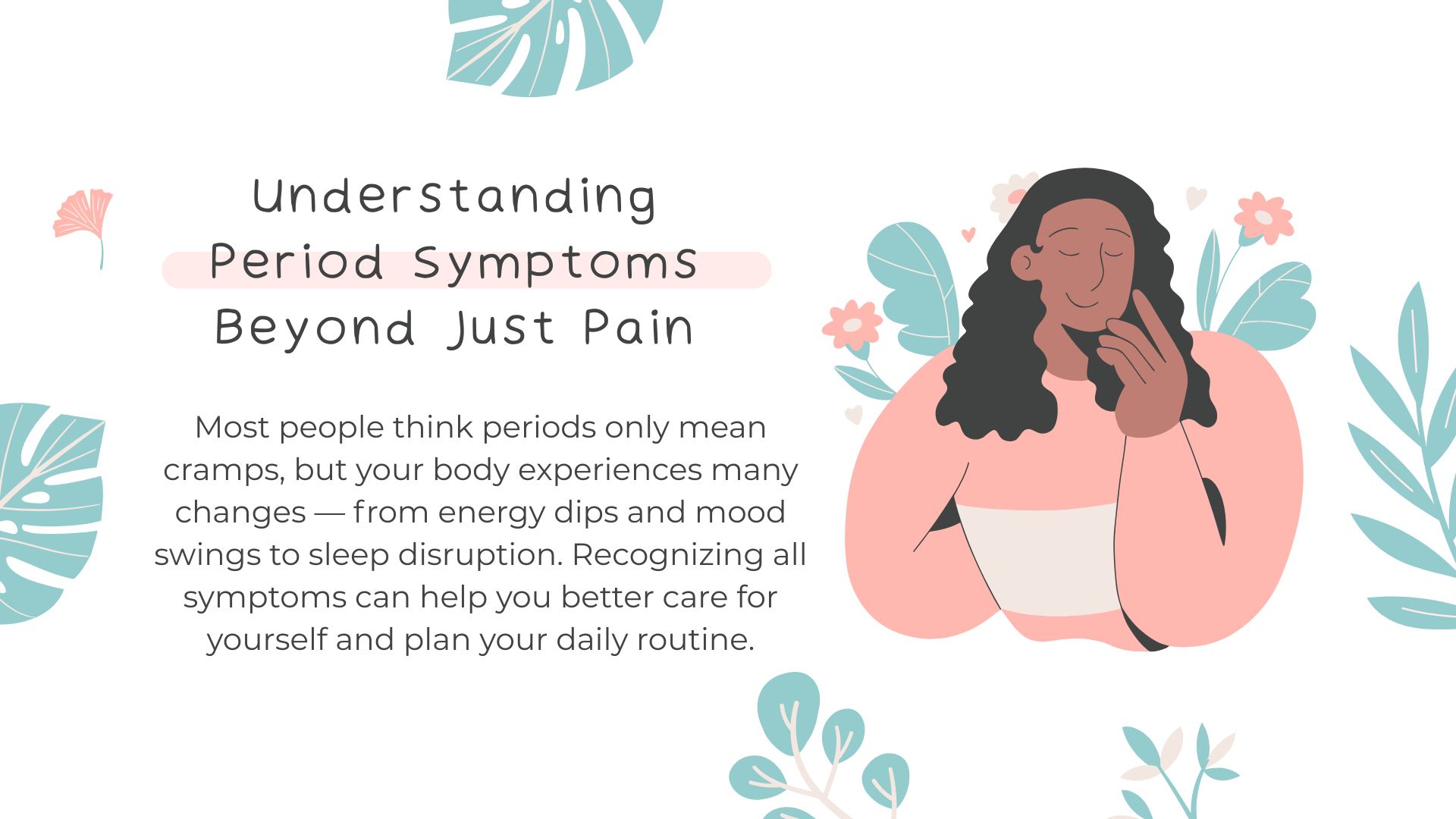 Understanding Period Symptoms Beyond Just Pain

Most people think periods only mean cramps, but your body experiences many changes — from energy dips and mood swings to sleep disruption. Recognizing all symptoms can help you better care for yourself and plan your daily routine.